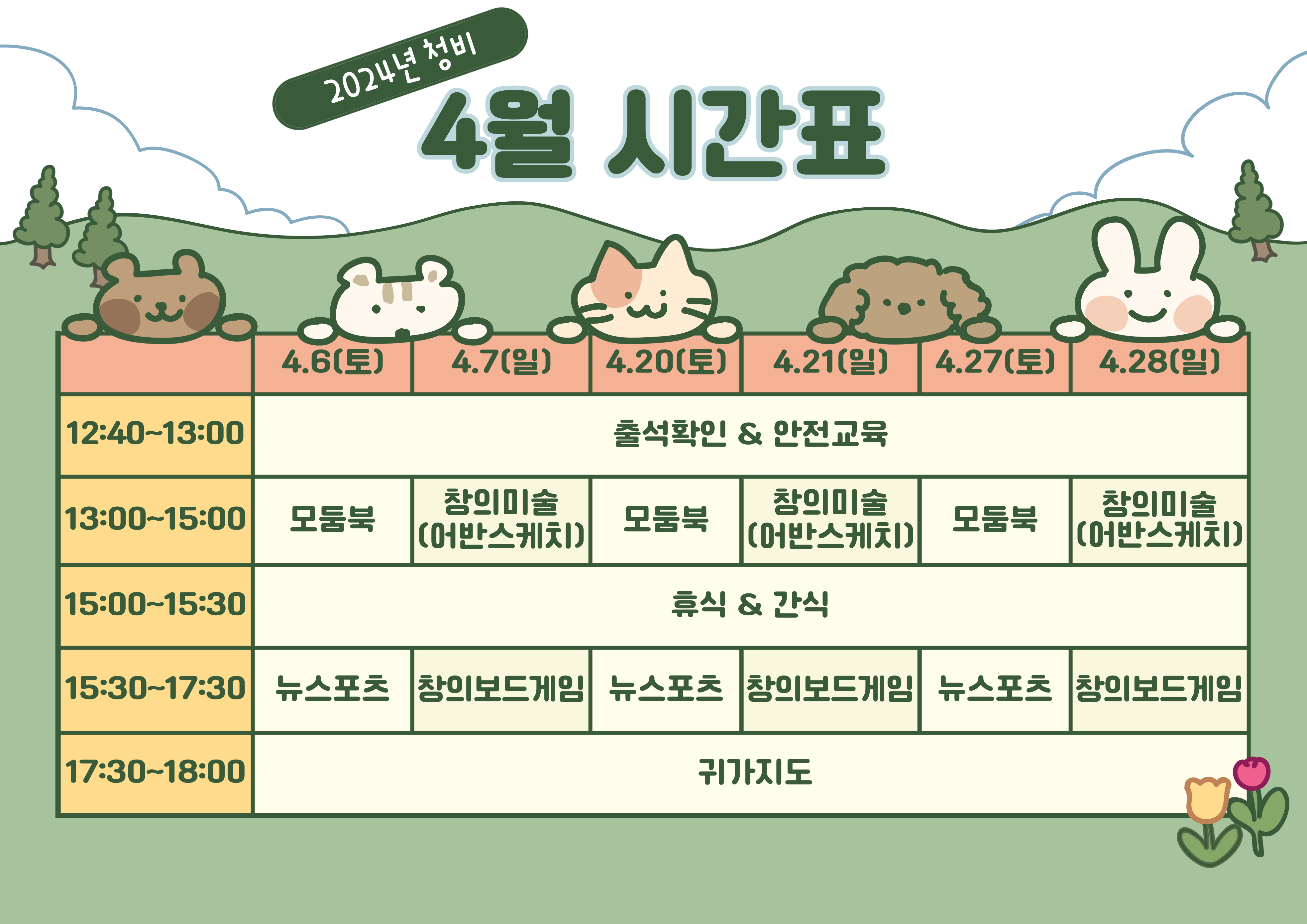 2024년 청비

4월 시간표

| | 4.6(토) | 4.7(일) | 4.20(토) | 4.21(일) | 4.27(토) | 4.28(일) |
|---|---|---|---|---|---|---|
| 12:40~13:00 | 출석확인 & 안전교육 | | | | | |
| 13:00~15:00 | 모둠북 | 창의미술 (어반스케치) | 모둠북 | 창의미술 (어반스케치) | 모둠북 | 창의미술 (어반스케치) |
| 15:00~15:30 | 휴식 & 간식 | | | | | |
| 15:30~17:30 | 뉴스포츠 | 창의보드게임 | 뉴스포츠 | 창의보드게임 | 뉴스포츠 | 창의보드게임 |
| 17:30~18:00 | 귀가지도 | | | | | |